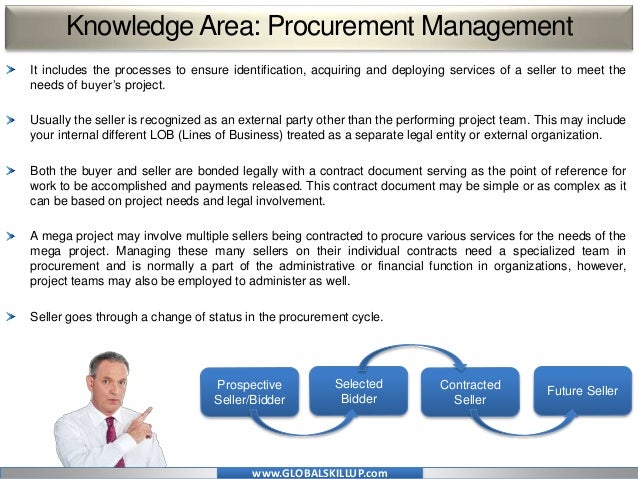 Knowledge Area: Procurement Management

It includes the processes to ensure identification, acquiring and deploying services of a seller to meet the needs of buyer's project.

Usually the seller is recognized as an external party other than the performing project team. This may include your internal different LOB (Lines of Business) treated as a separate legal entity or external organization.

Both the buyer and seller are bonded legally with a contract document serving as the point of reference for work to be accomplished and payments released. This contract document may be simple or as complex as it can be based on project needs and legal involvement.

A mega project may involve multiple sellers being contracted to procure various services for the needs of the mega project. Managing these many sellers on their individual contracts need a specialized team in procurement and is normally a part of the administrative or financial function in organizations, however, project teams may also be employed to administer as well.

Seller goes through a change of status in the procurement cycle.

Prospective Seller/Bidder

Selected Bidder

Contracted Seller

Future Seller

www.GLOBALSKILLUP.com